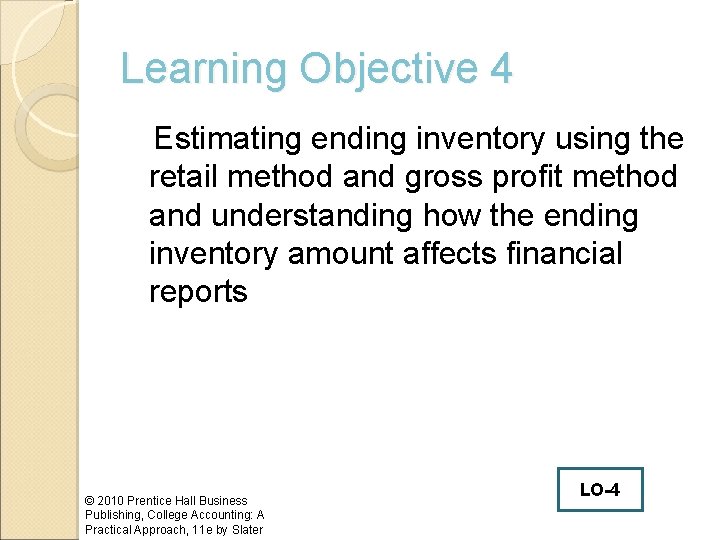 Learning Objective 4

Estimating ending inventory using the retail method and gross profit method and understanding how the ending inventory amount affects financial reports

LO-4

© 2010 Prentice Hall Business Publishing, College Accounting: A Practical Approach, 11e by Slater